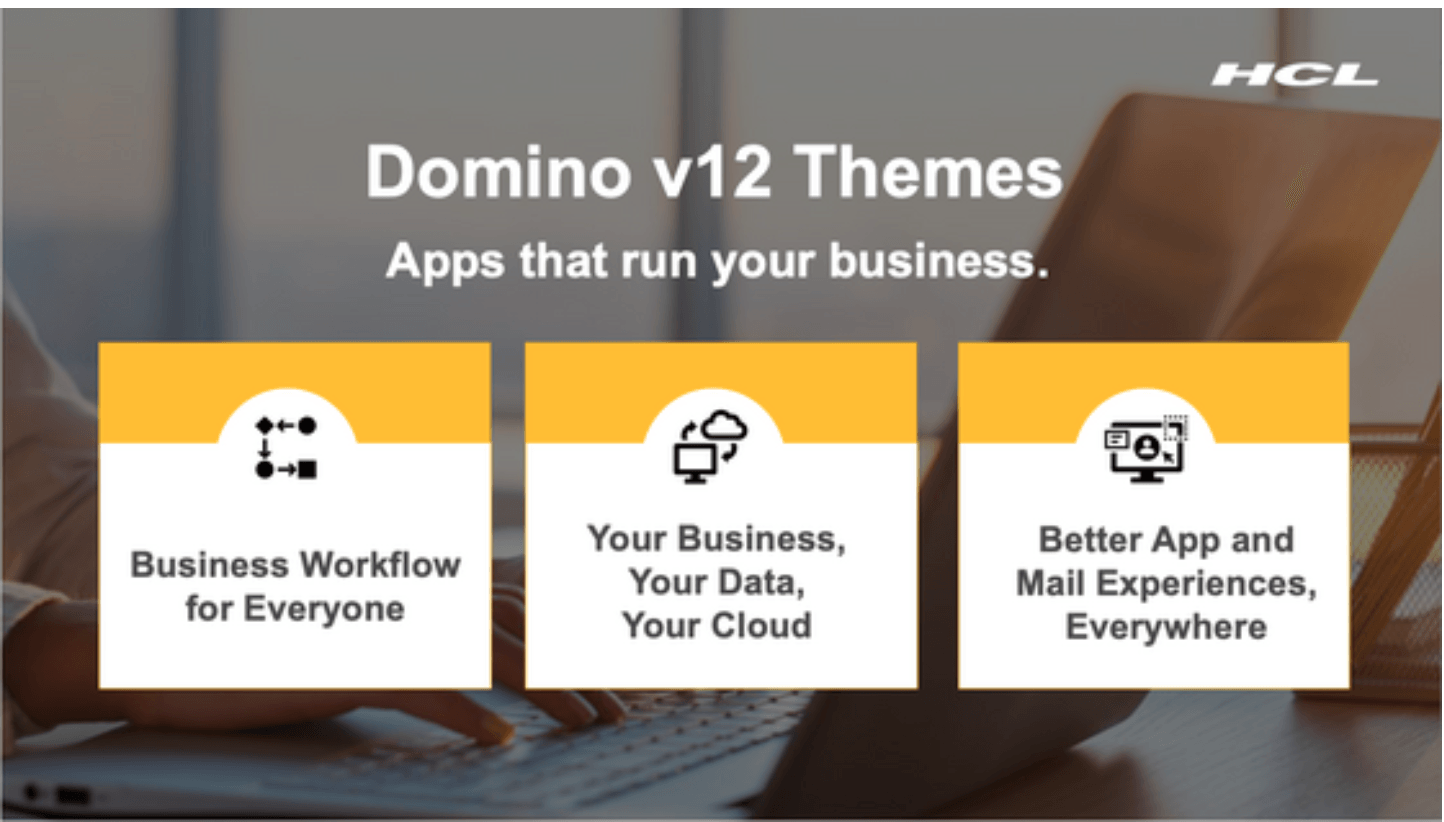 HCL

Domino v12 Themes

Apps that run your business.

Business Workflow for Everyone

Your Business, Your Data, Your Cloud

Better App and Mail Experiences, Everywhere